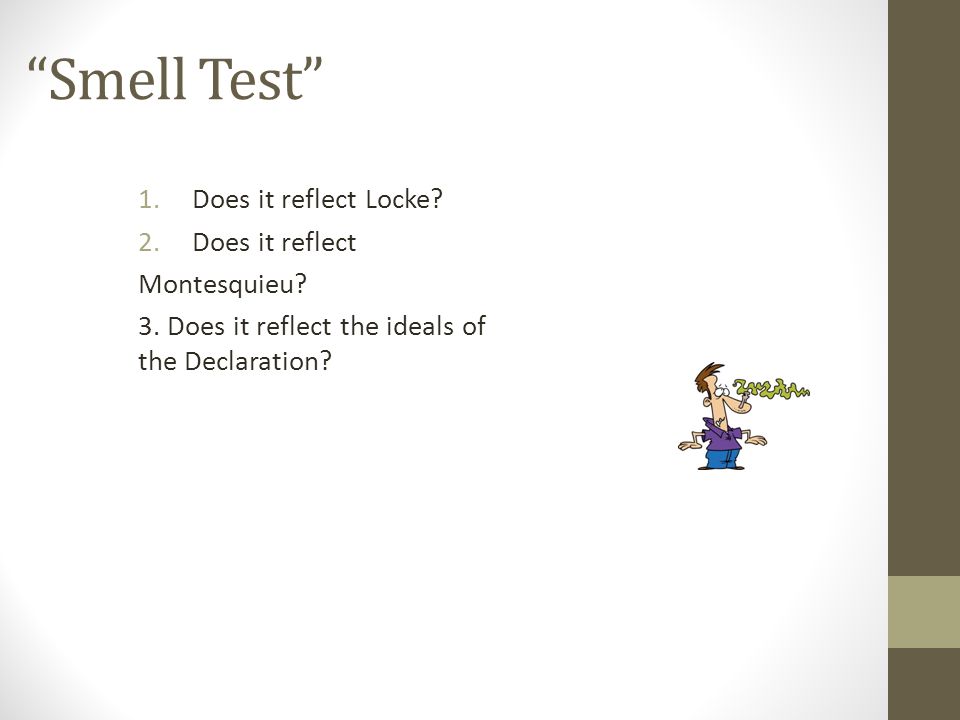 “Smell Test”

1. Does it reflect Locke?
2. Does it reflect

Montesquieu?

3. Does it reflect the ideals of the Declaration?